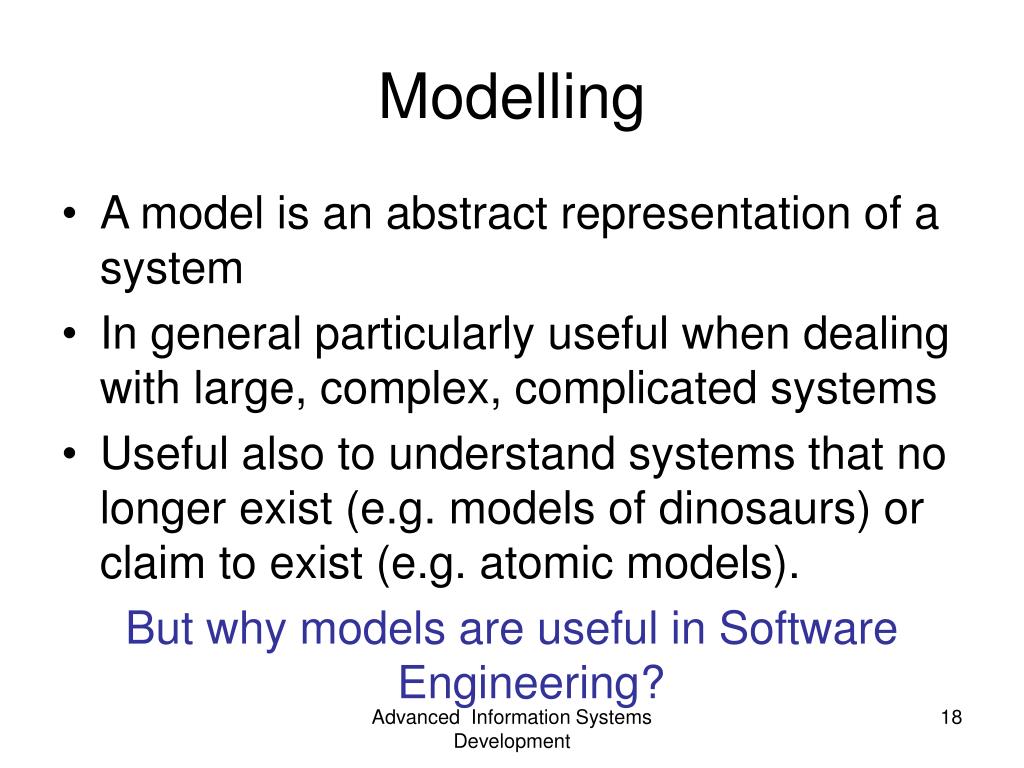 Modelling

• A model is an abstract representation of a system
• In general particularly useful when dealing with large, complex, complicated systems
• Useful also to understand systems that no longer exist (e.g. models of dinosaurs) or claim to exist (e.g. atomic models).

But why models are useful in Software Engineering?

Advanced Information Systems Development

18